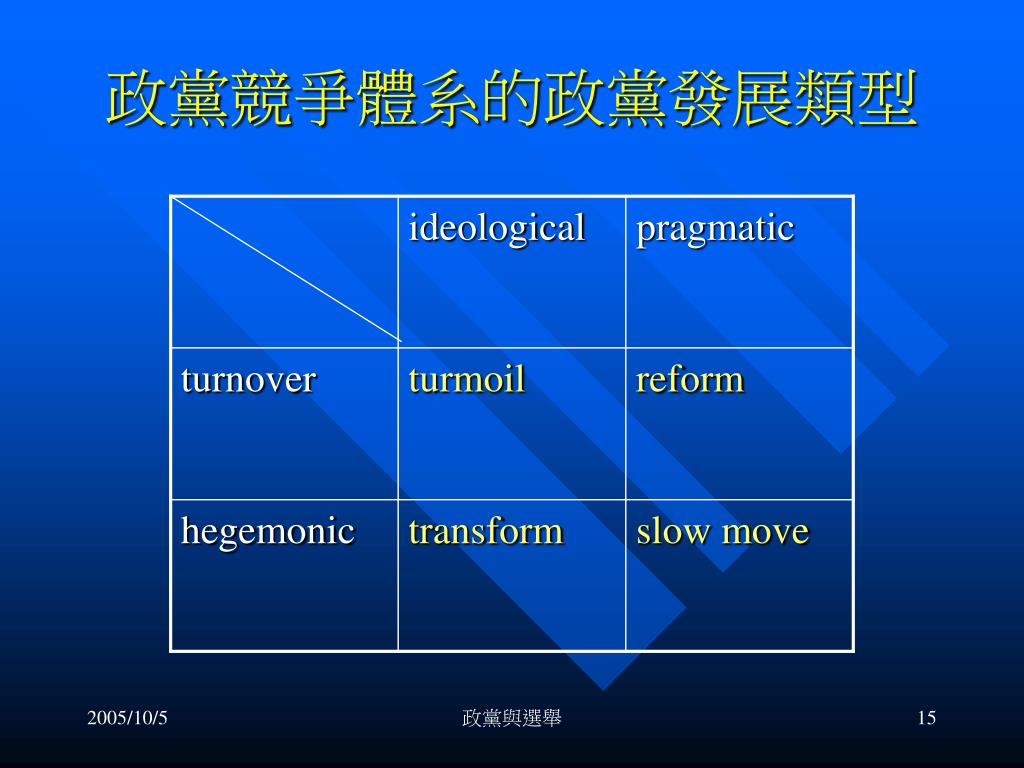 政黨競爭體系的政黨發展類型

| | ideological | pragmatic |
|---|---|---|
| turnover | turmoil | reform |
| hegemonic | transform | slow move |

2005/10/5

政黨與選舉

15